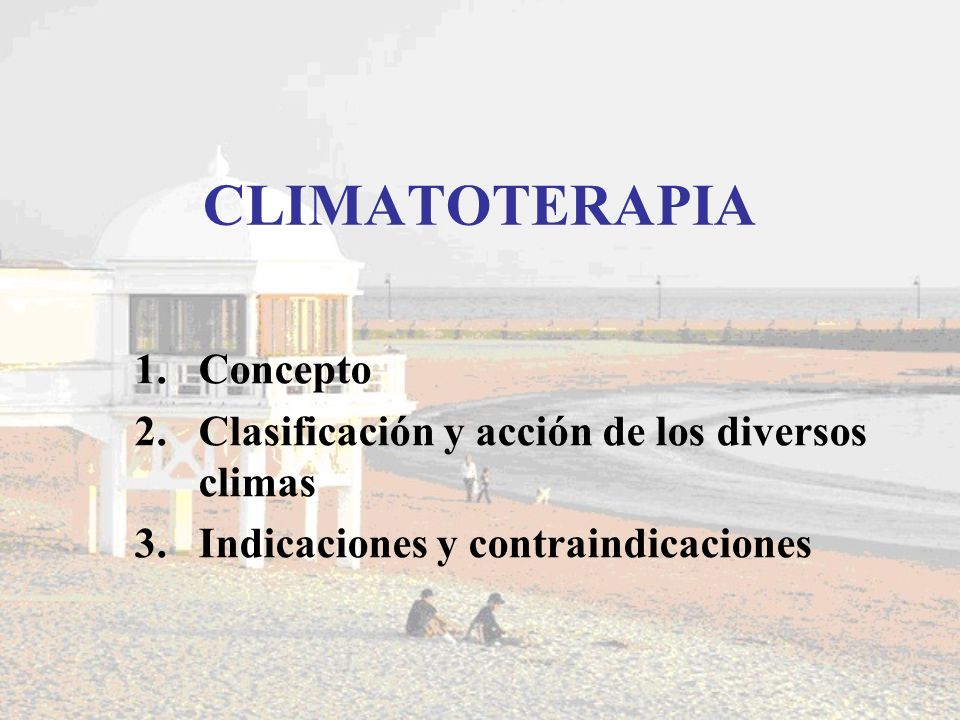 CLIMATOTERAPIA

1. Concepto
2. Clasificación y acción de los diversos climas
3. Indicaciones y contraindicaciones